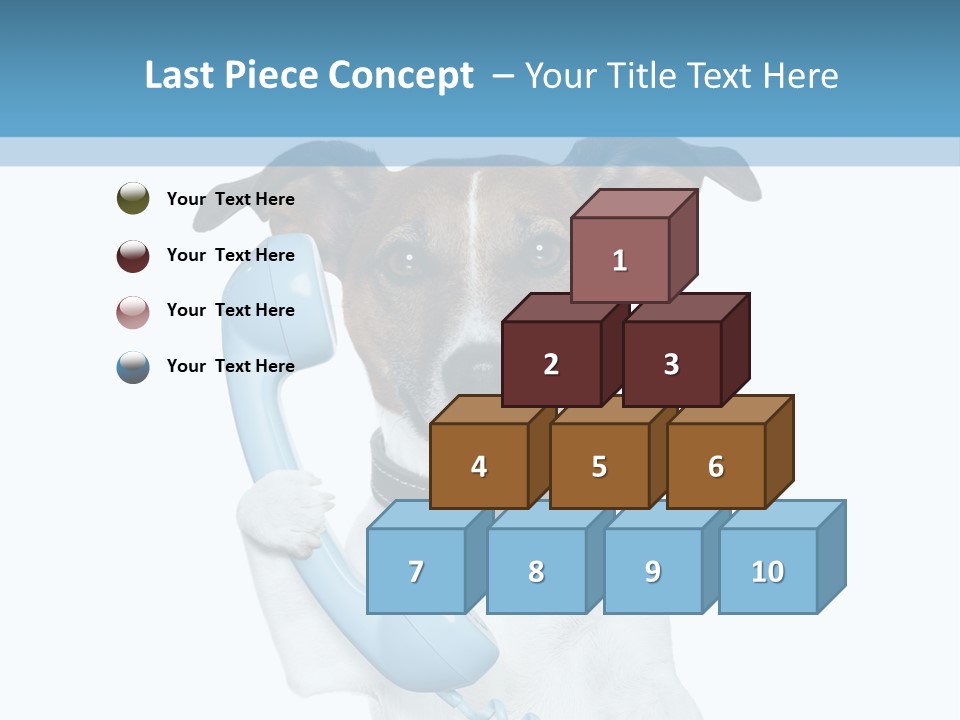 Last Piece Concept – Your Title Text Here

Your Text Here

Your Text Here

Your Text Here

Your Text Here

1

2

3

4

5

6

7

8

9

10